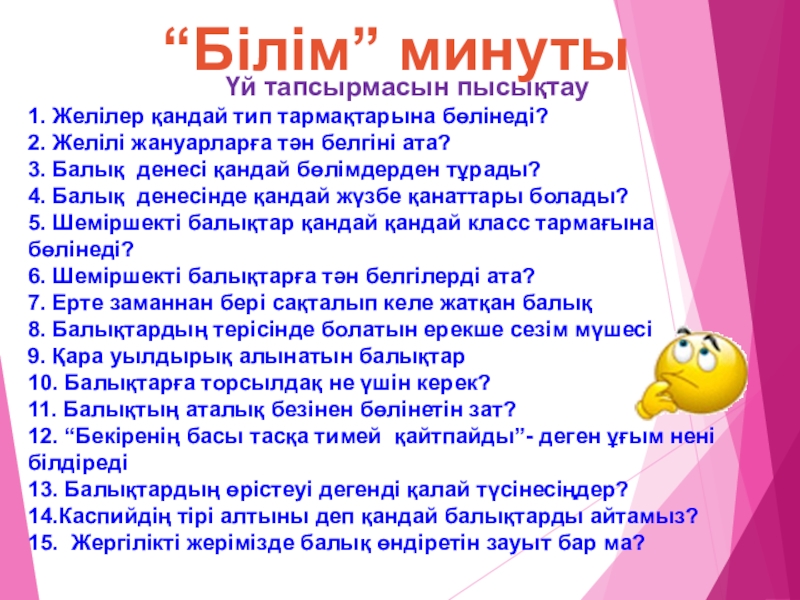 “Білім” минуты

Үй тапсырмасын пысықтау

1. Желілер қандай тип тармақтарына бөлінеді?
2. Желілі жануарларға тән белгіні ата?
3. Балық денесі қандай бөлімдерден тұрады?
4. Балық денесінде қандай жүзбе қанаттары болады?
5. Шеміршекті балықтар қандай қандай класс тармағына бөлінеді?
6. Шеміршекті балықтарға тән белгілерді ата?
7. Ерте заманнан бері сақталып келе жатқан балық
8. Балықтардың терісінде болатын ерекше сезім мүшесі
9. Қара уылдырық алынатын балықтар
10. Балықтарға торсылдақ не үшін керек?
11. Балықтың аталық безінен бөлінетін зат?
12. “Бекіренің басы тасқа тимей қайтпайды”- деген ұғым нені білдіреді
13. Балықтардың өрістеуі дегенді қалай түсінесіңдер?
14.Каспийдің тірі алтыны деп қандай балықтарды айтамыз?
15. Жергілікті жерімізде балық өндіретін зауыт бар ма?